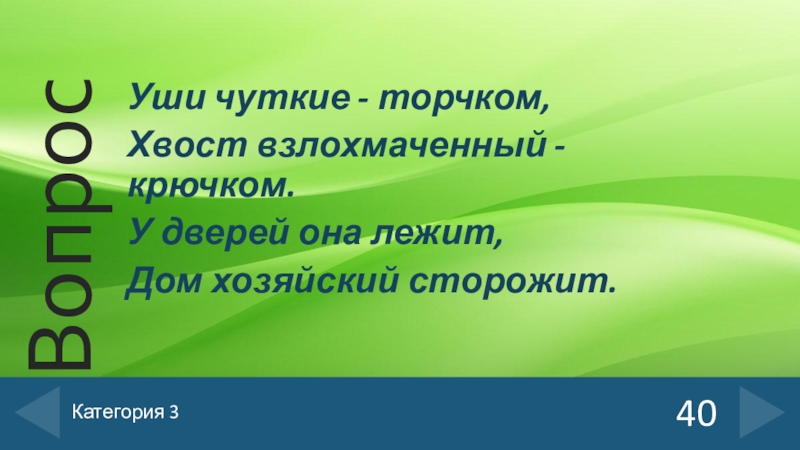 Вопрос

Уши чуткие - торчком,

Хвост взлохмаченный - крючком.

У дверей она лежит,

Дом хозяйский сторожит.

Категория 3

40